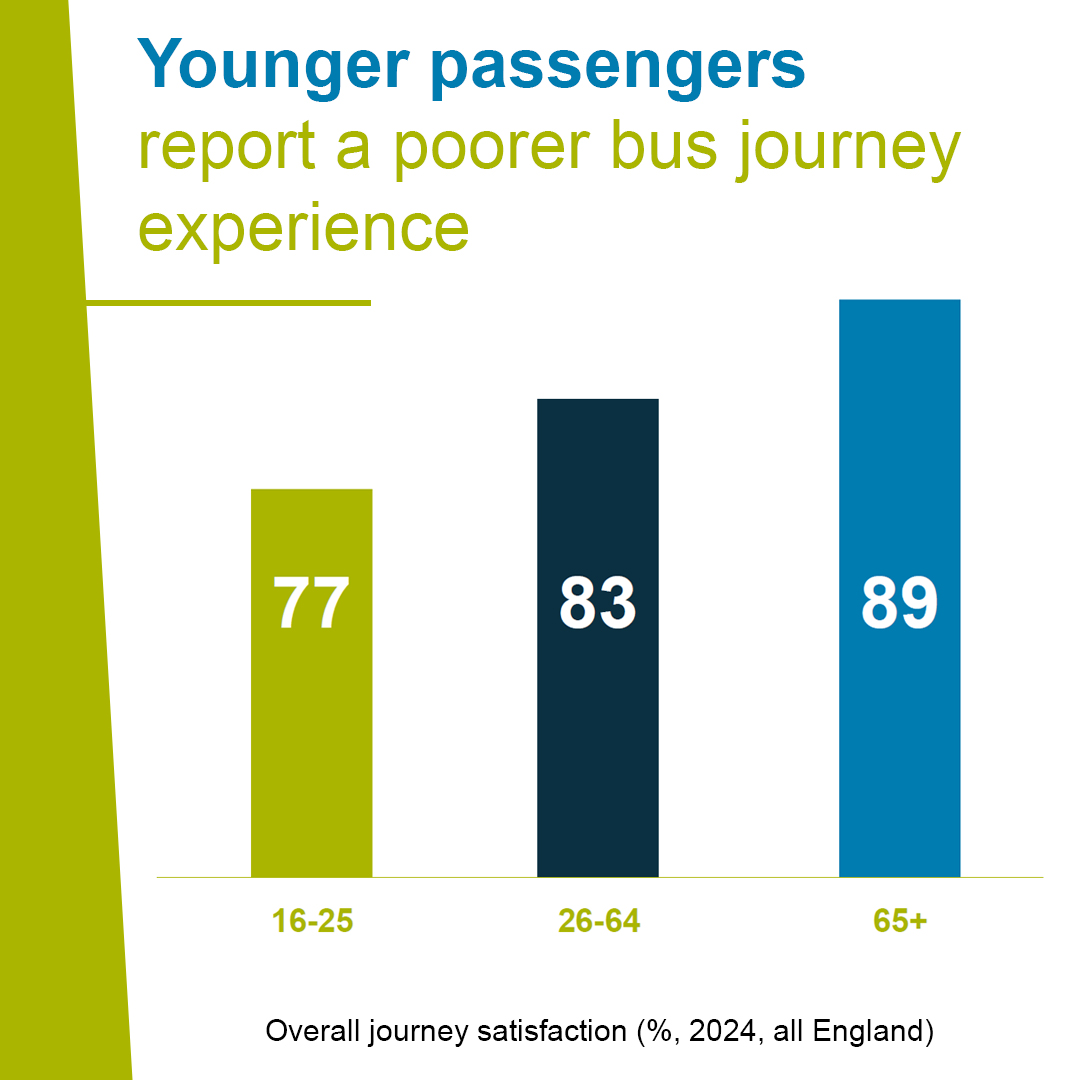 Younger passengers
report a poorer bus journey experience

77
83
89

16-25
26-64
65+

Overall journey satisfaction (%, 2024, all England)